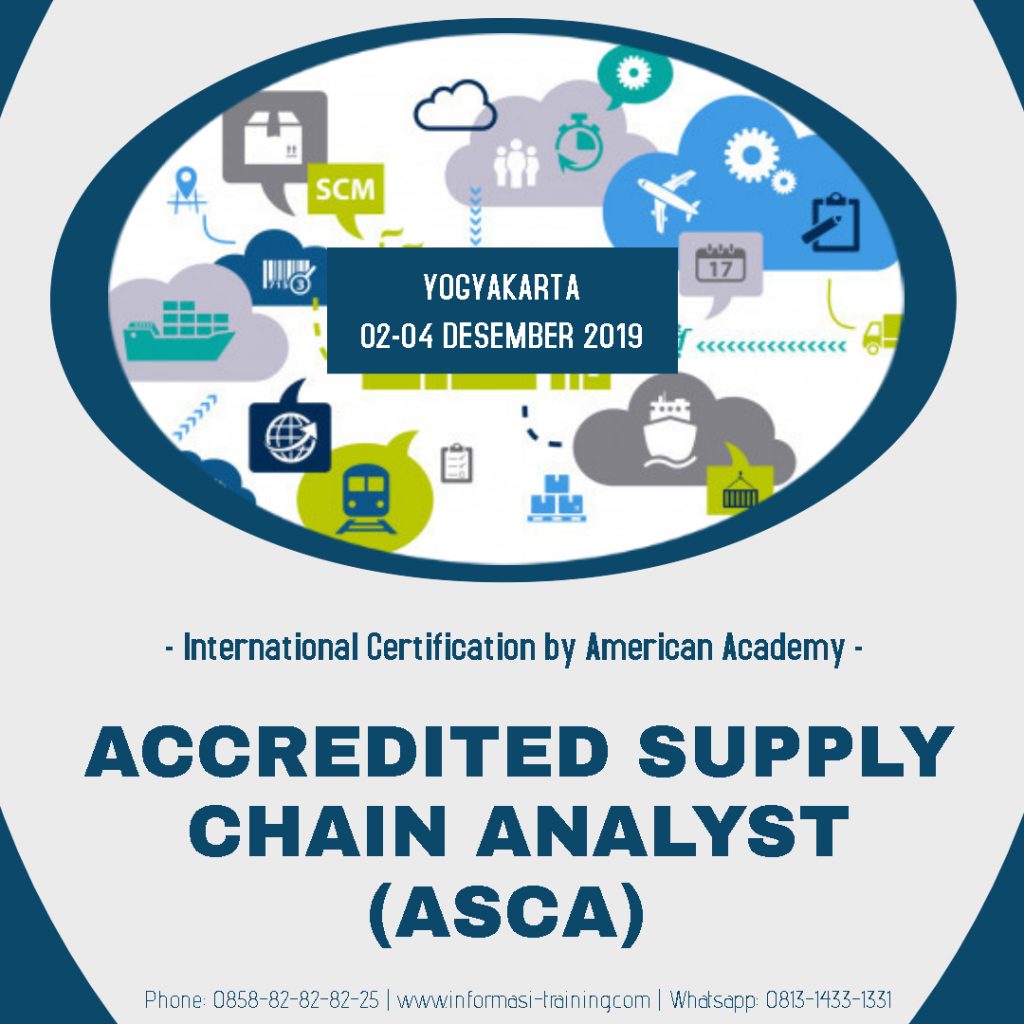 SCM

17

YOGYAKARTA
02-04 DESEMBER 2019

- International Certification by American Academy -

ACCREDITED SUPPLY CHAIN ANALYST (ASCA)

Phone: 0858-82-82-82-25 | www.informasi-training.com | Whatsapp: 0813-1433-1331